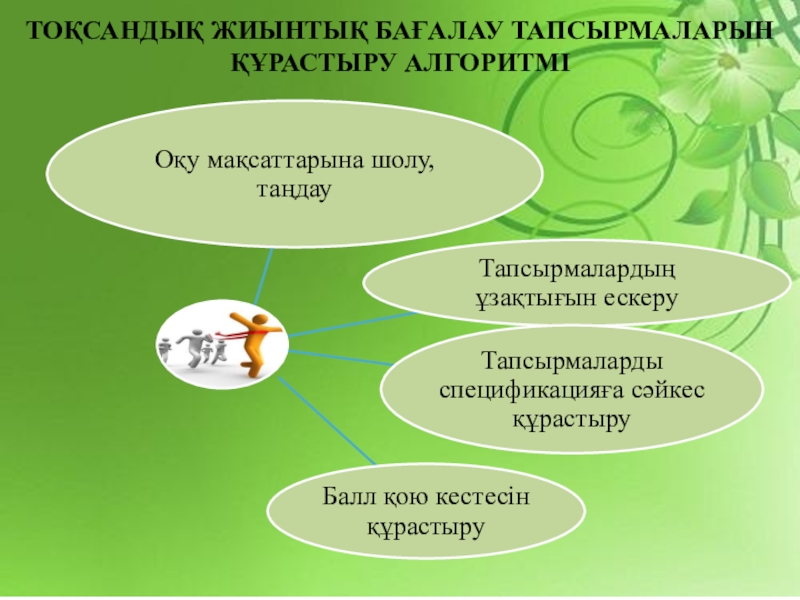 ТОҚСАНДЫҚ ЖИЫНТЫҚ БАҒАЛАУ ТАПСЫРМАЛАРЫН ҚҰРАСТЫРУ АЛГОРИТМІ

Оқу мақсаттарына шолу, таңдау

Тапсырмалардың ұзақтығын ескеру

Тапсырмаларды спецификацияға сәйкес құрастыру

Балл қою кестесін құрастыру